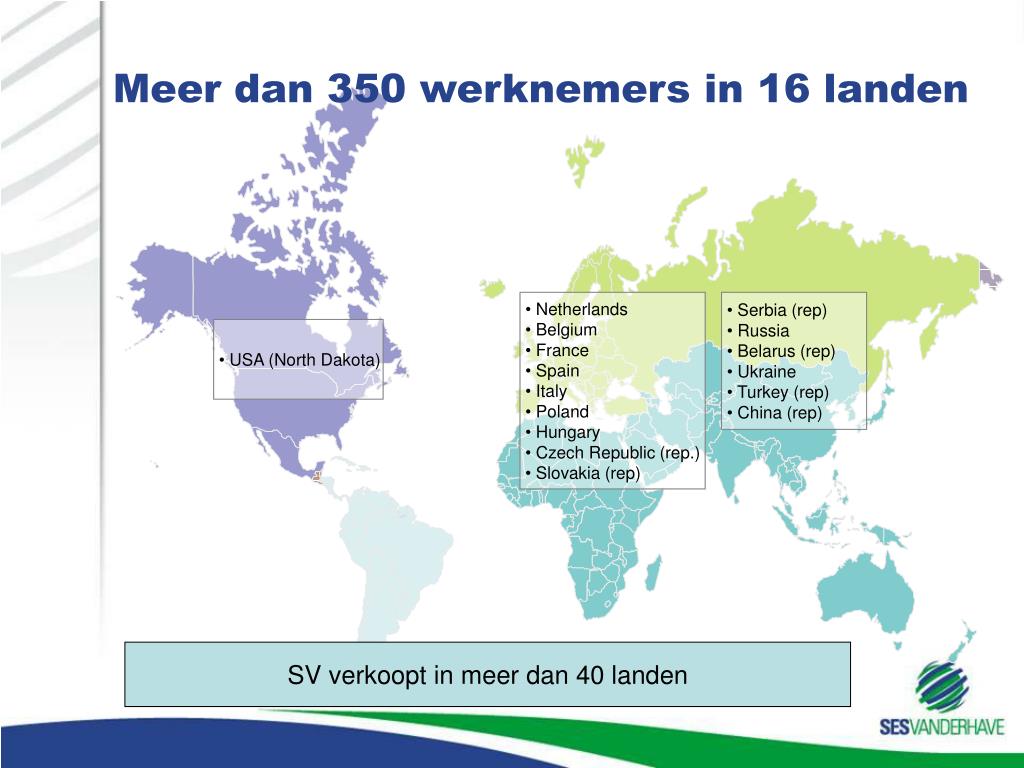 Meer dan 350 werknemers in 16 landen

• USA (North Dakota)

• Netherlands
• Belgium
• France
• Spain
• Italy
• Poland
• Hungary
• Czech Republic (rep.)
• Slovakia (rep)

• Serbia (rep)
• Russia
• Belarus (rep)
• Ukraine
• Turkey (rep)
• China (rep)

SV verkoopt in meer dan 40 landen

SESVANDERHAVE